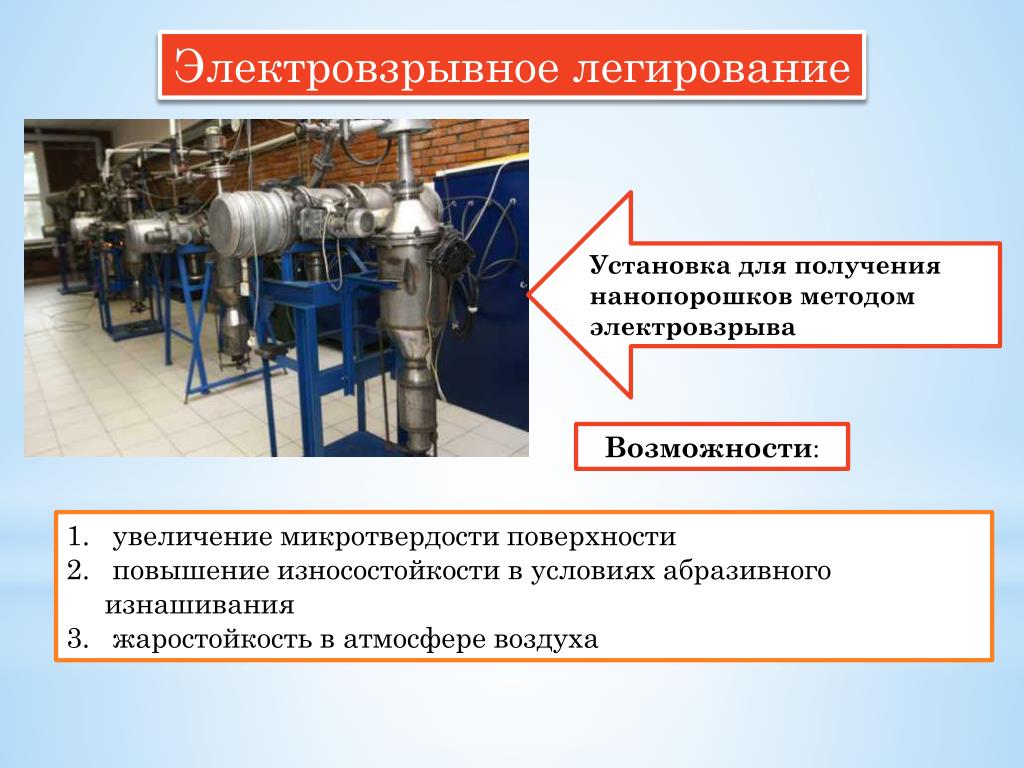 Электровзрывное легирование

Установка для получения нанопорошков методом электровзрыва

Возможности:

1. увеличение микротвердости поверхности
2. повышение износостойкости в условиях абразивного изнашивания
3. жаростойкость в атмосфере воздуха